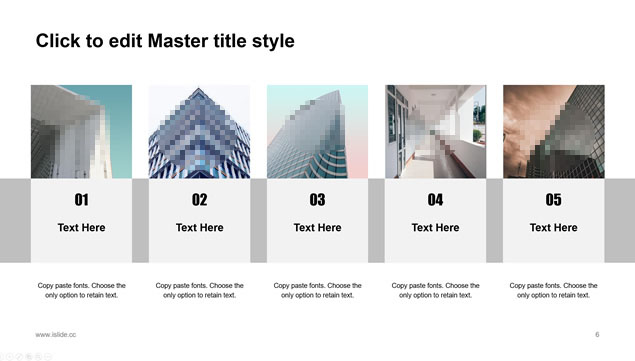 Click to edit Master title style

01

Text Here

Copy paste fonts. Choose the only option to retain text.

02

Text Here

Copy paste fonts. Choose the only option to retain text.

03

Text Here

Copy paste fonts. Choose the only option to retain text.

04

Text Here

Copy paste fonts. Choose the only option to retain text.

05

Text Here

Copy paste fonts. Choose the only option to retain text.

www.islide.cc

6